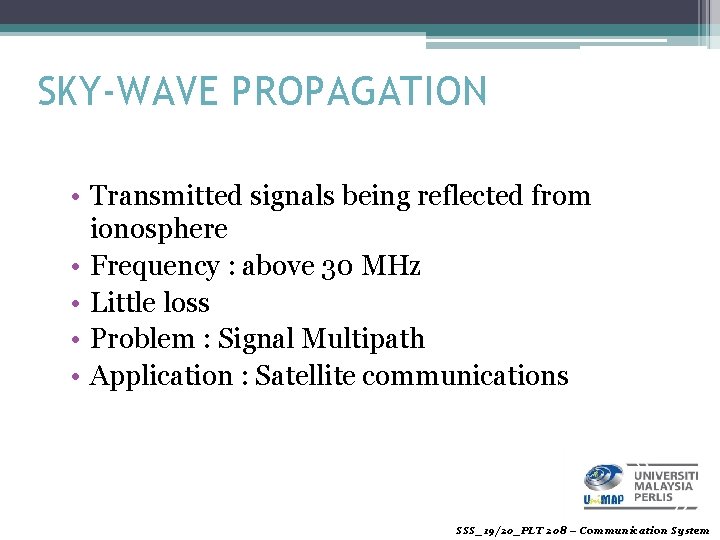 SKY-WAVE PROPAGATION

• Transmitted signals being reflected from ionosphere
• Frequency : above 30 MHz
• Little loss
• Problem : Signal Multipath
• Application : Satellite communications

UniMAP UNIVERSITI MALAYSIA PERLIS

SSS_19/20_PLT 208 – Communication System